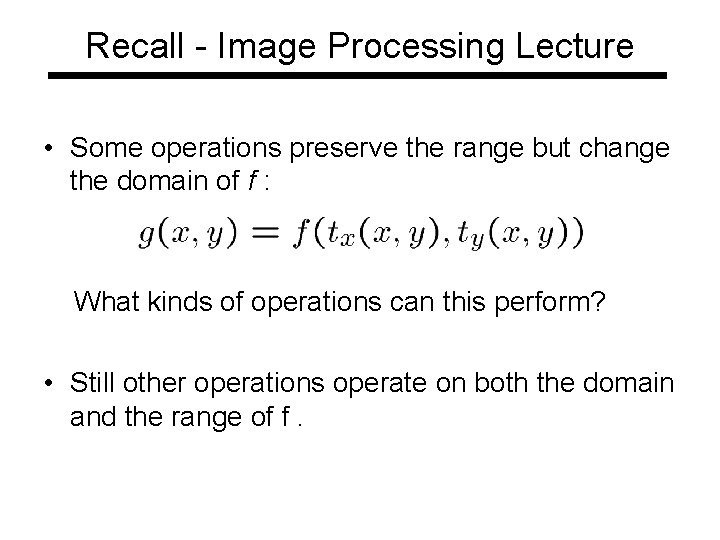 Recall - Image Processing Lecture

• Some operations preserve the range but change the domain of $f$ :

$g(x, y) = f(t_x(x, y), t_y(x, y))$

What kinds of operations can this perform?

• Still other operations operate on both the domain and the range of f .